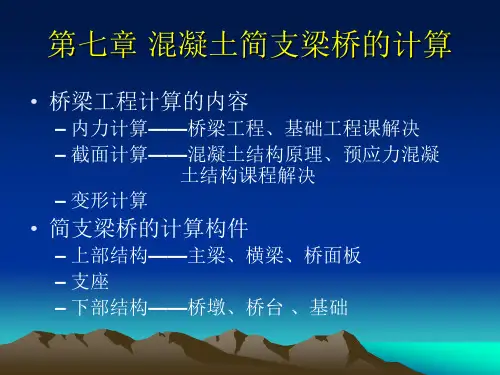 第七章 混凝土简支梁桥的计算

• 桥梁工程计算的内容
– 内力计算——桥梁工程、基础工程课解决
– 截面计算——混凝土结构原理、预应力混凝土结构课程解决
– 变形计算

• 简支梁桥的计算构件
– 上部结构——主梁、横梁、桥面板
– 支座
– 下部结构——桥墩、桥台 、基础